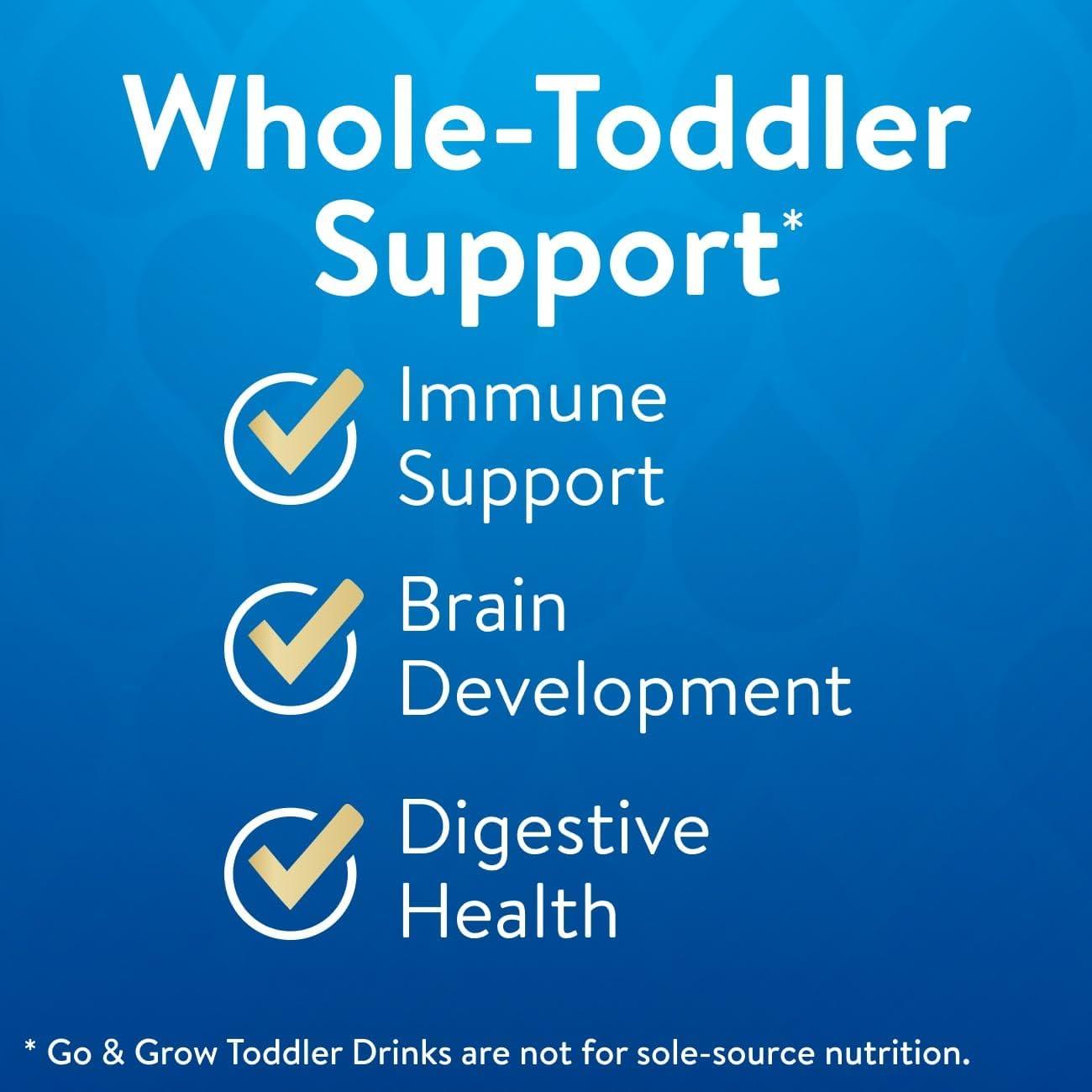 Whole-Toddler Support*

Immune Support

Brain Development

Digestive Health

* Go & Grow Toddler Drinks are not for sole-source nutrition.